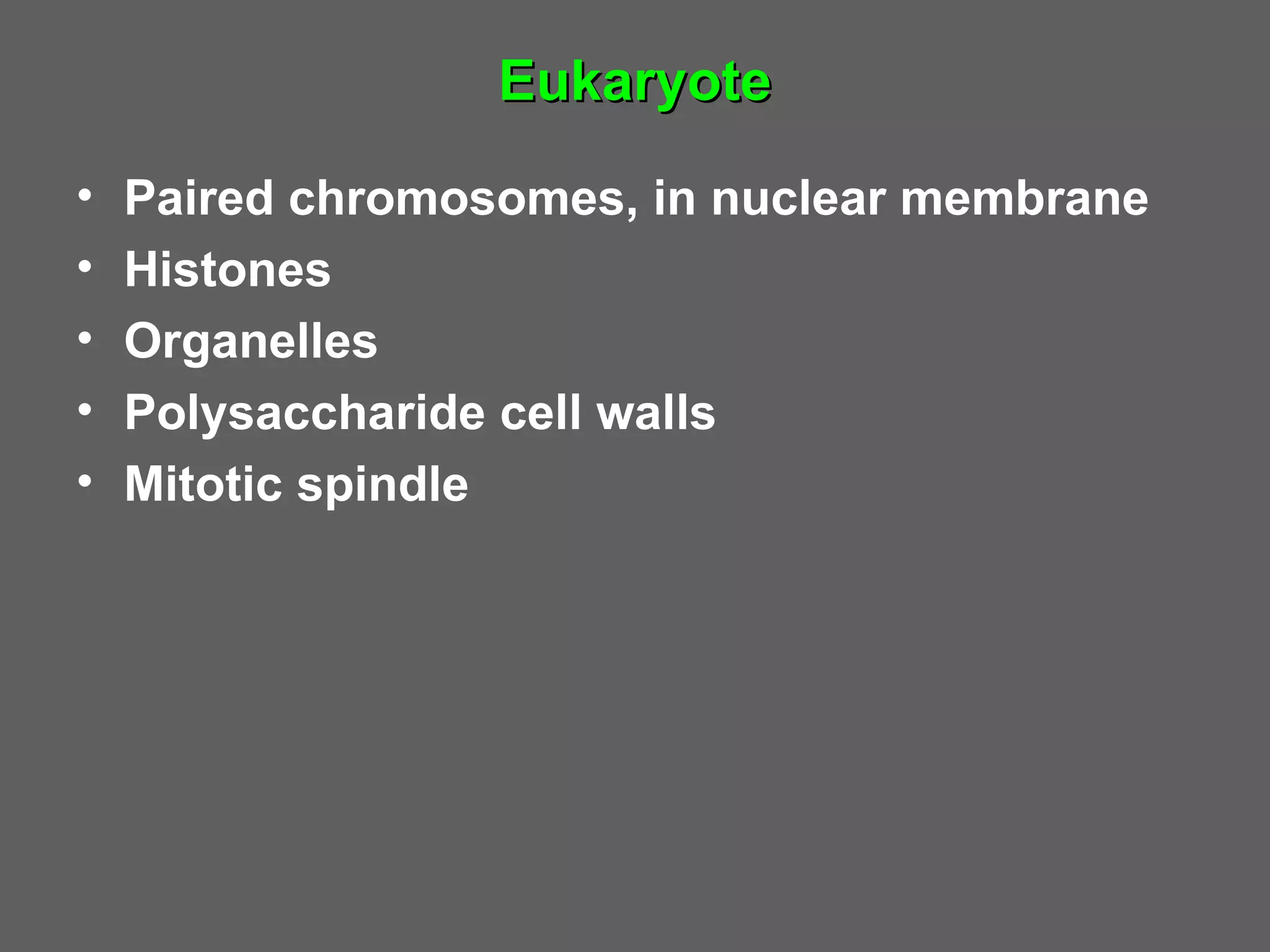 Eukaryote

• Paired chromosomes, in nuclear membrane
• Histones
• Organelles
• Polysaccharide cell walls
• Mitotic spindle